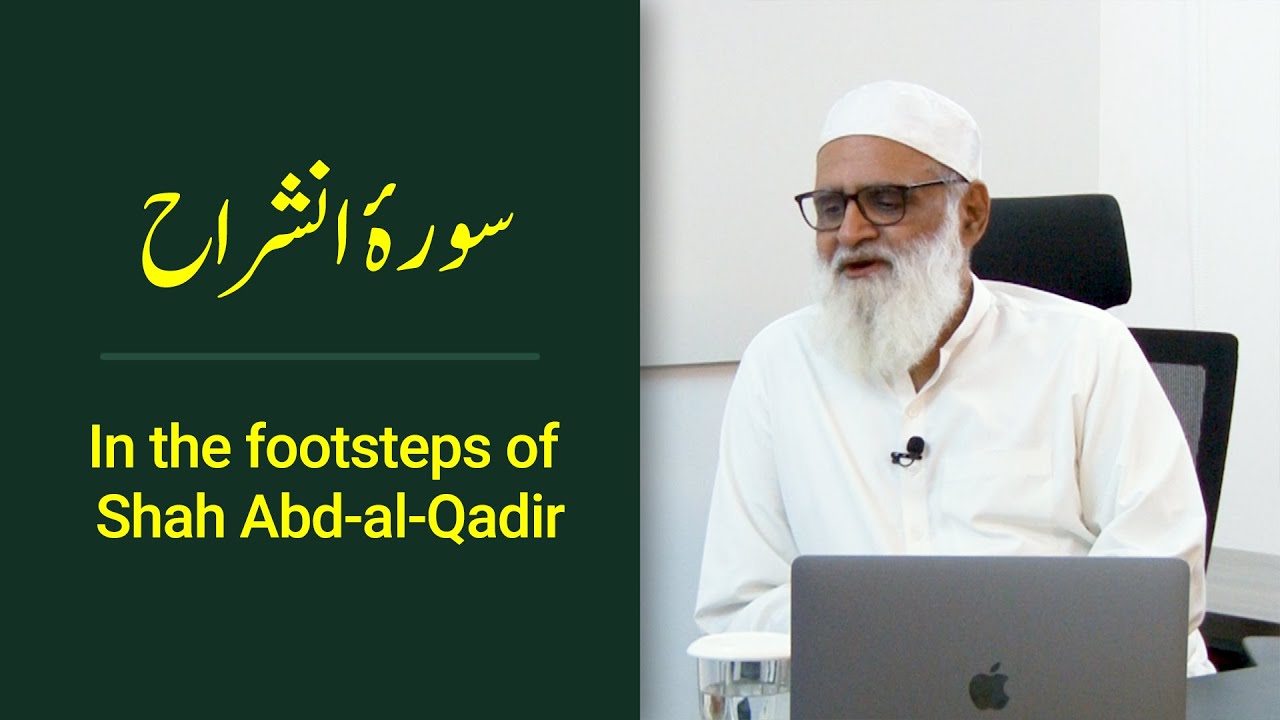 سورۂ انشراح

In the footsteps of Shah Abd-al-Qadir